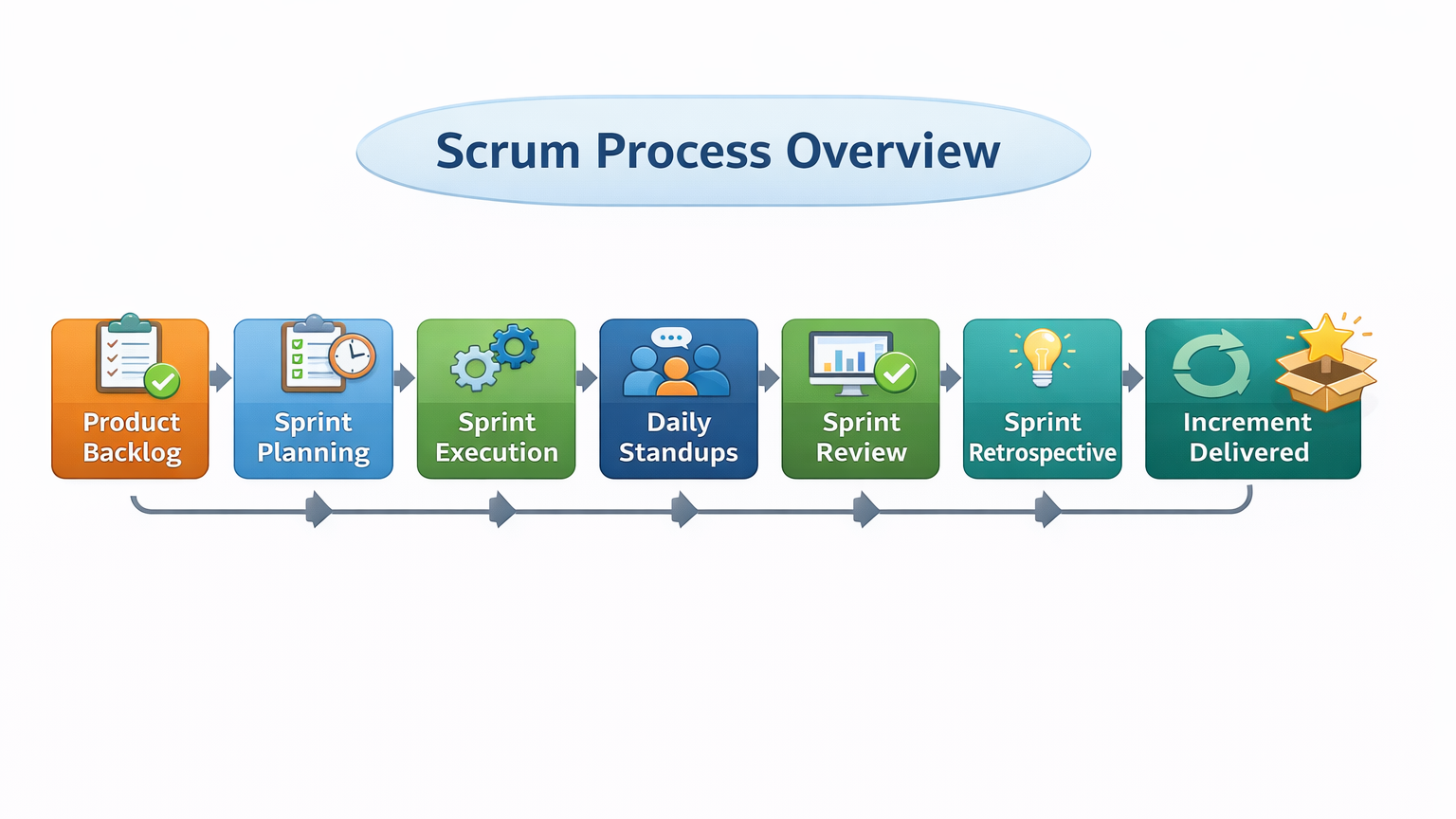 Scrum Process Overview

Product Backlog

Sprint Planning

Sprint Execution

Daily Standups

Sprint Review

Sprint Retrospective

Increment Delivered